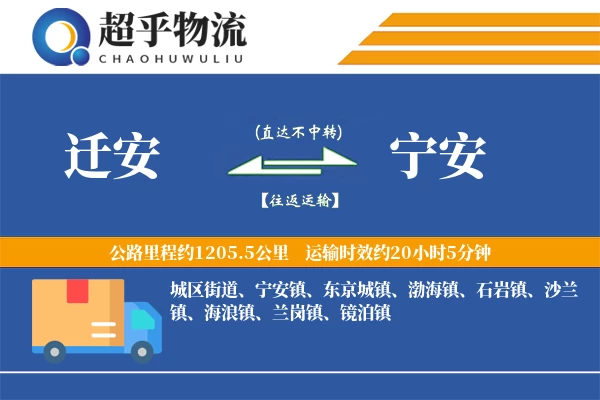 超乎物流
CHAOHUWULIU

迁安

(直达不中转)

【往返运输】

宁安

公路里程约1205.5公里　运输时效约20小时5分钟

城区街道、宁安镇、东京城镇、渤海镇、石岩镇、沙兰镇、海浪镇、兰岗镇、镜泊镇